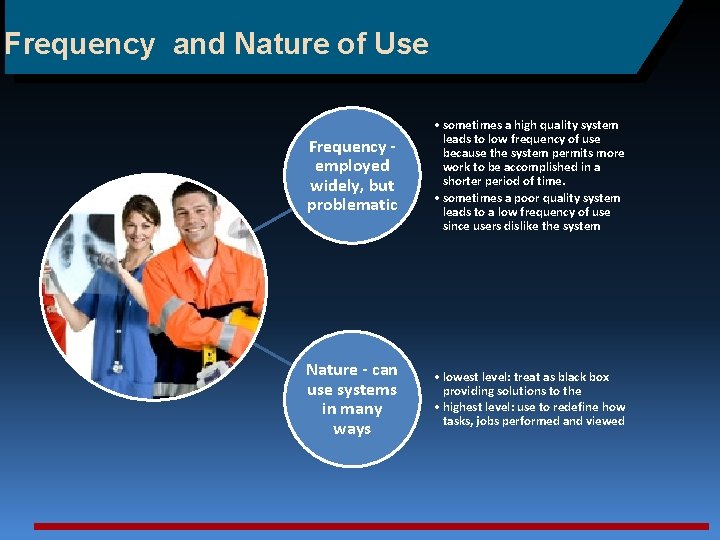 Frequency and Nature of Use

Frequency - employed widely, but problematic

• sometimes a high quality system leads to low frequency of use because the system permits more work to be accomplished in a shorter period of time.
• sometimes a poor quality system leads to a low frequency of use since users dislike the system

Nature - can use systems in many ways

• lowest level: treat as black box providing solutions to the
• highest level: use to redefine how tasks, jobs performed and viewed